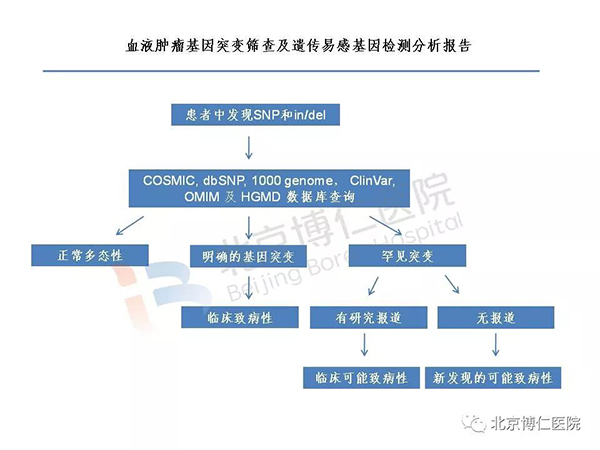 血液肿瘤基因突变筛查及遗传易感基因检测分析报告

患者中发现SNP和in/del

COSMIC, dbSNP, 1000 genome， ClinVar, OMIM 及 HGMD 数据库查询

正常多态性

明确的基因突变

罕见突变

临床致病性

有研究报道

无报道

临床可能致病性

新发现的可能致病性

北京博仁医院
Beijing Boren Hospital

北京博仁医院